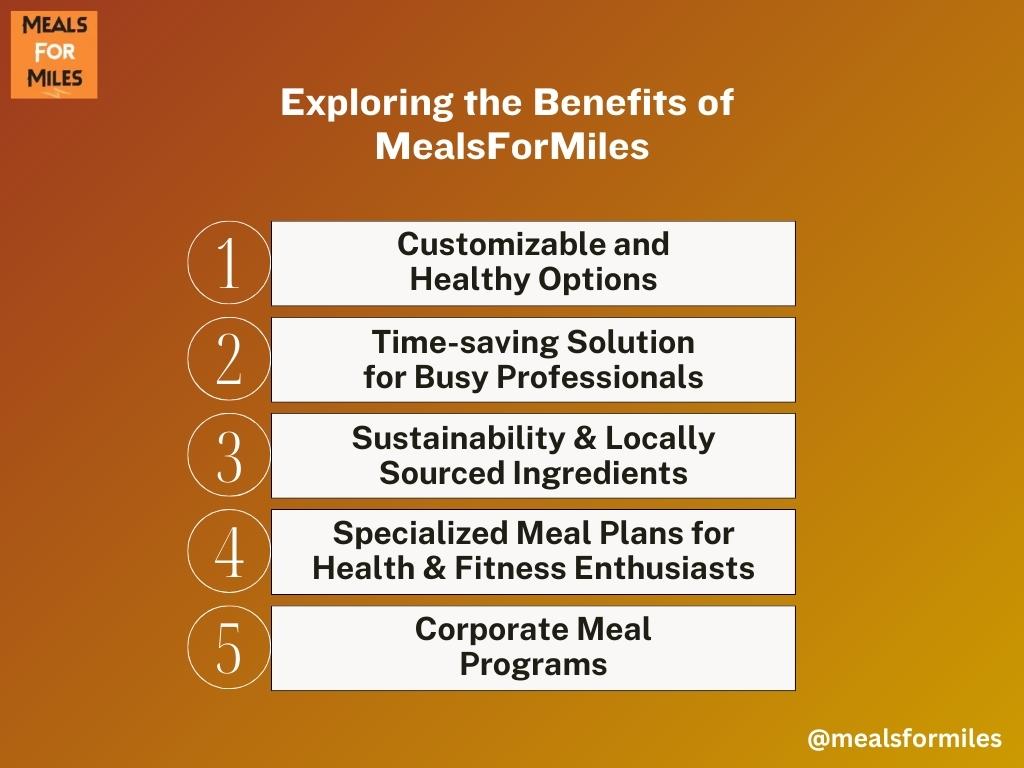 MEALS
FOR
MILES

Exploring the Benefits of MealsForMiles

1 Customizable and Healthy Options

2 Time-saving Solution for Busy Professionals

3 Sustainability & Locally Sourced Ingredients

4 Specialized Meal Plans for Health & Fitness Enthusiasts

5 Corporate Meal Programs

@mealsformiles